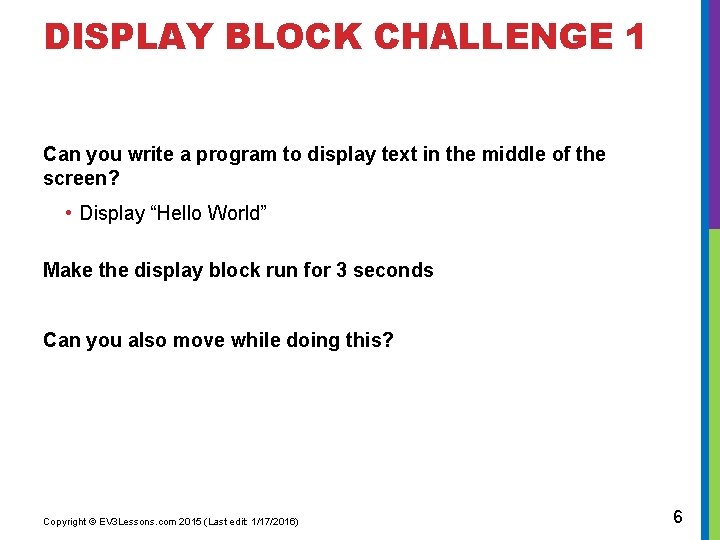 DISPLAY BLOCK CHALLENGE 1

Can you write a program to display text in the middle of the screen?

• Display “Hello World”

Make the display block run for 3 seconds

Can you also move while doing this?

Copyright © EV3Lessons.com 2015 (Last edit: 1/17/2016)

6